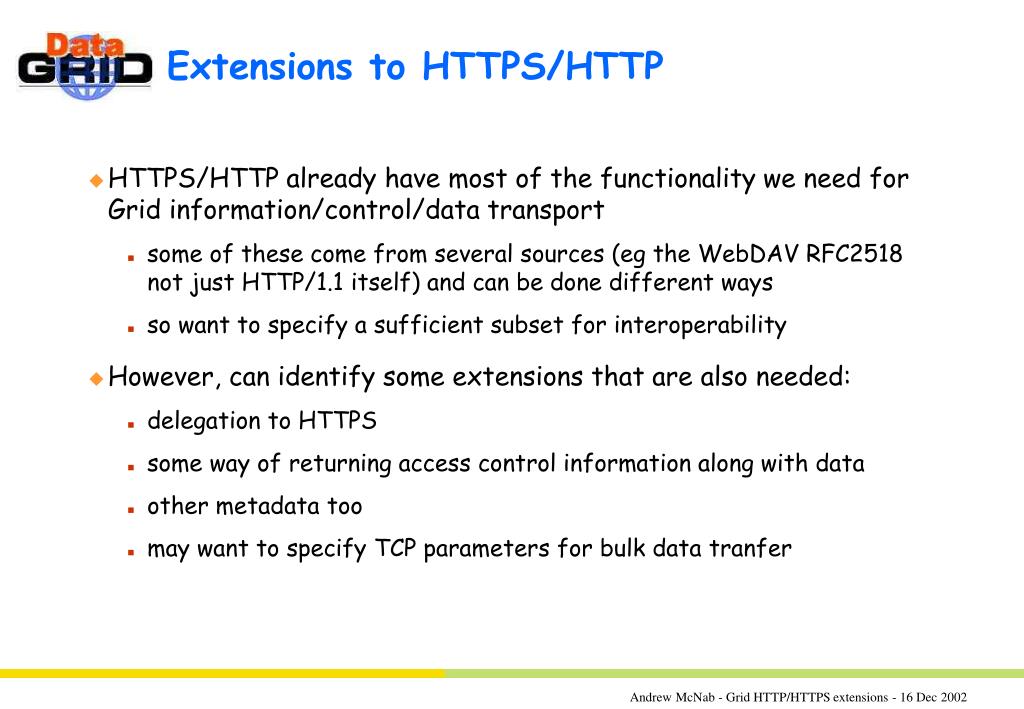 Data GRID

Extensions to HTTPS/HTTP

HTTPS/HTTP already have most of the functionality we need for Grid information/control/data transport

some of these come from several sources (eg the WebDAV RFC2518 not just HTTP/1.1 itself) and can be done different ways

so want to specify a sufficient subset for interoperability

However, can identify some extensions that are also needed:

delegation to HTTPS

some way of returning access control information along with data

other metadata too

may want to specify TCP parameters for bulk data tranfer

Andrew McNab - Grid HTTP/HTTPS extensions - 16 Dec 2002